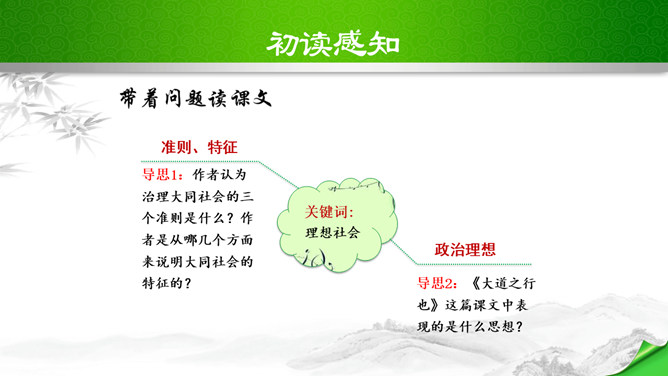 初读感知

带着问题读课文

准则、特征

导思1：作者认为治理大同社会的三个准则是什么？作者是从哪几个方面来说明大同社会的特征的？

关键词：
理想社会

政治理想

导思2：《大道之行也》这篇课文中表现的是什么思想？